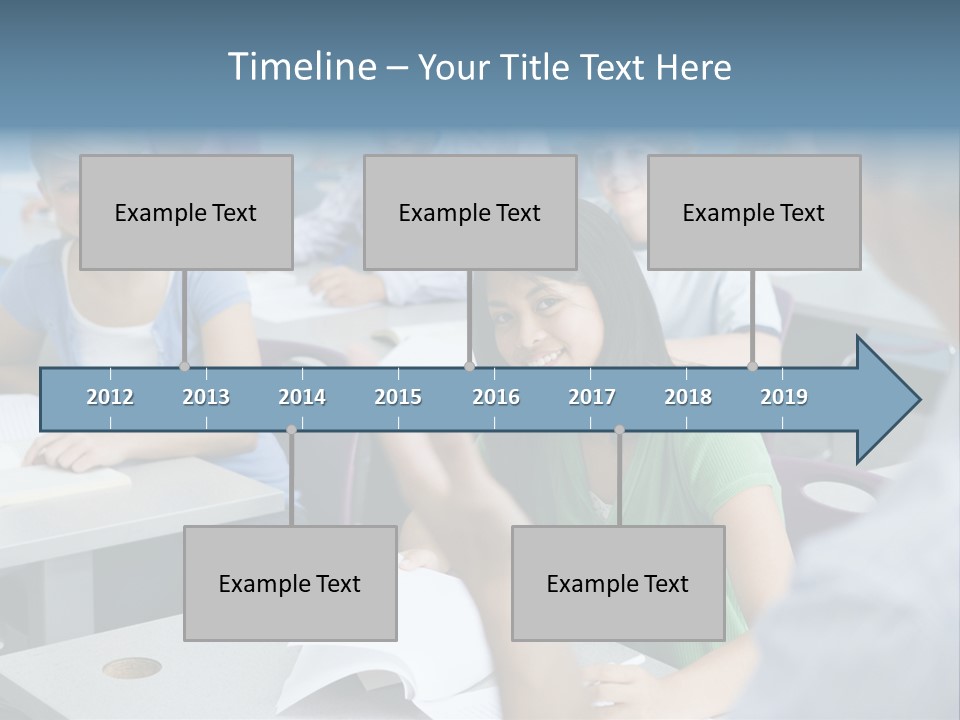 Timeline – Your Title Text Here

Example Text

Example Text

Example Text

2012 2013 2014 2015 2016 2017 2018 2019

Example Text

Example Text